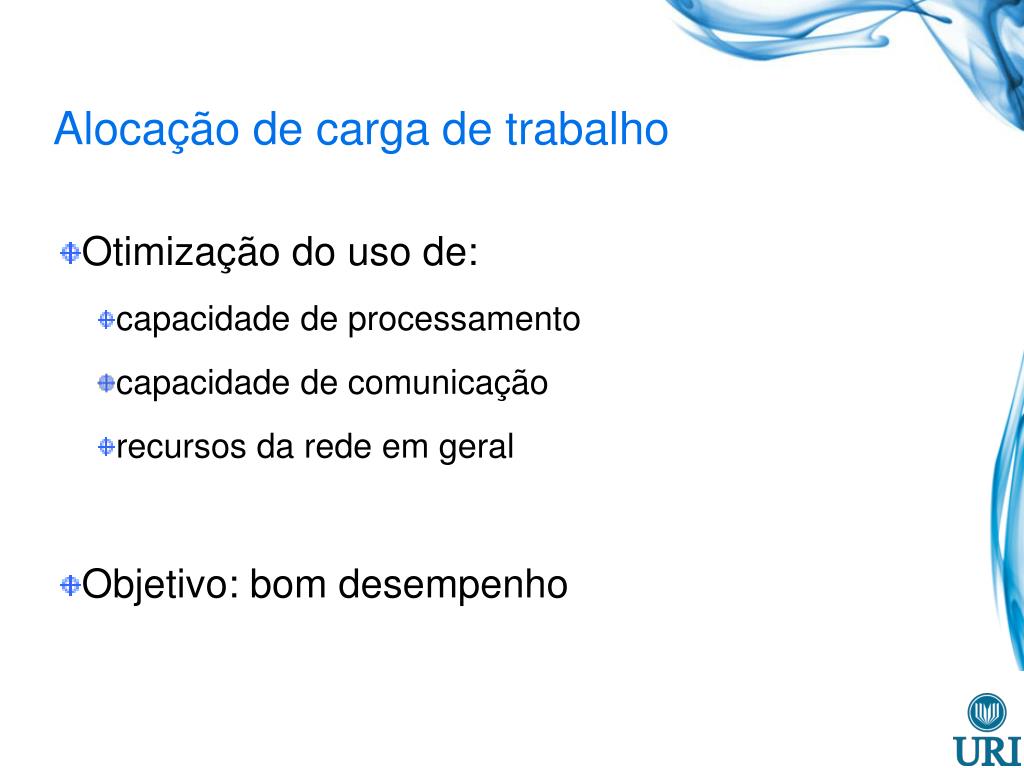 Alocação de carga de trabalho

Otimização do uso de:

capacidade de processamento

capacidade de comunicação

recursos da rede em geral

Objetivo: bom desempenho

URI